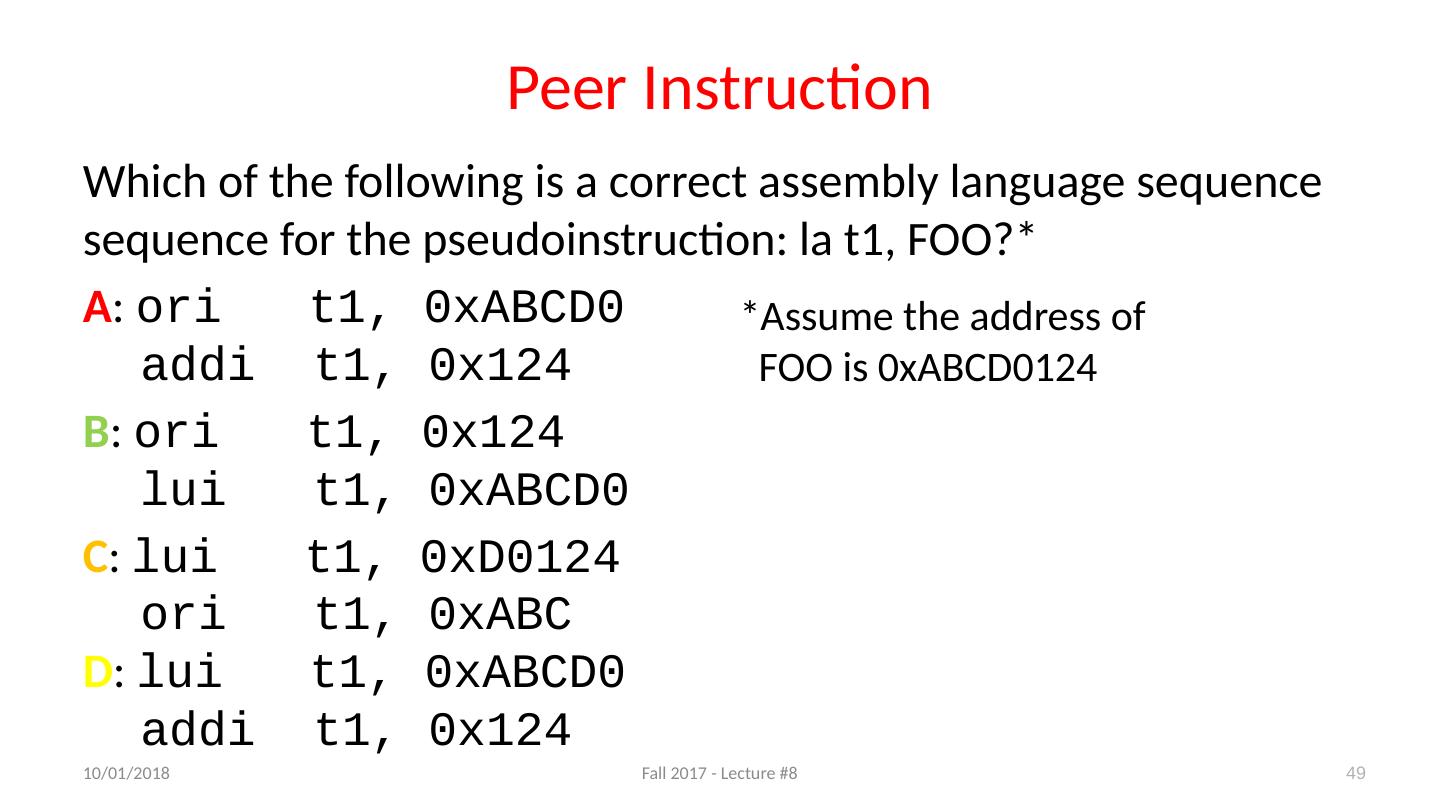 Peer Instruction

Which of the following is a correct assembly language sequence sequence for the pseudoinstruction: la t1, FOO?*

A: ori t1, 0xABCD0
addi t1, 0x124

B: ori t1, 0x124
lui t1, 0xABCD0

C: lui t1, 0xD0124
ori t1, 0xABC
D: lui t1, 0xABCD0
addi t1, 0x124

*Assume the address of FOO is 0xABCD0124

10/01/2018

Fall 2017 - Lecture #8

49